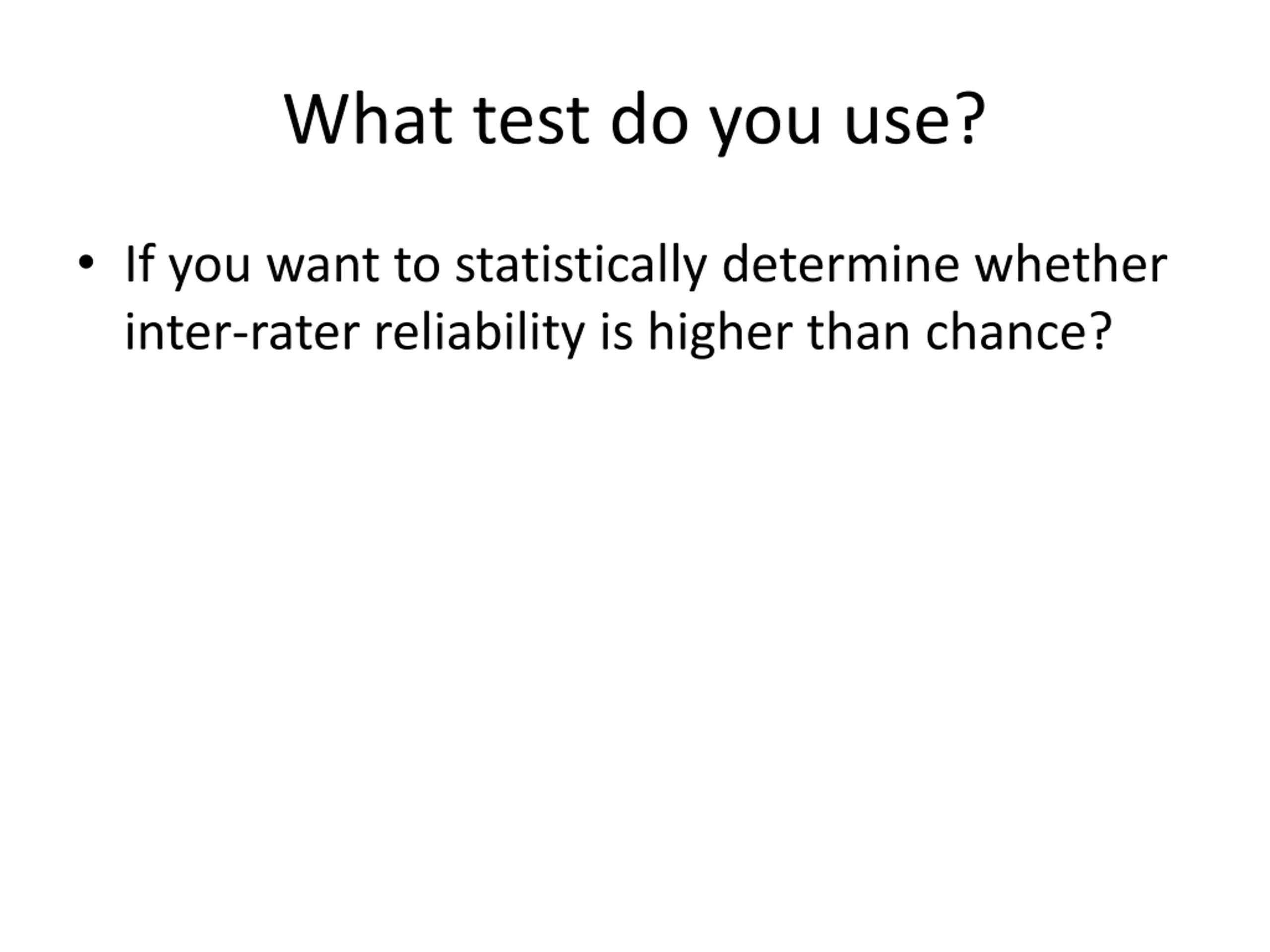 What test do you use?

• If you want to statistically determine whether inter-rater reliability is higher than chance?